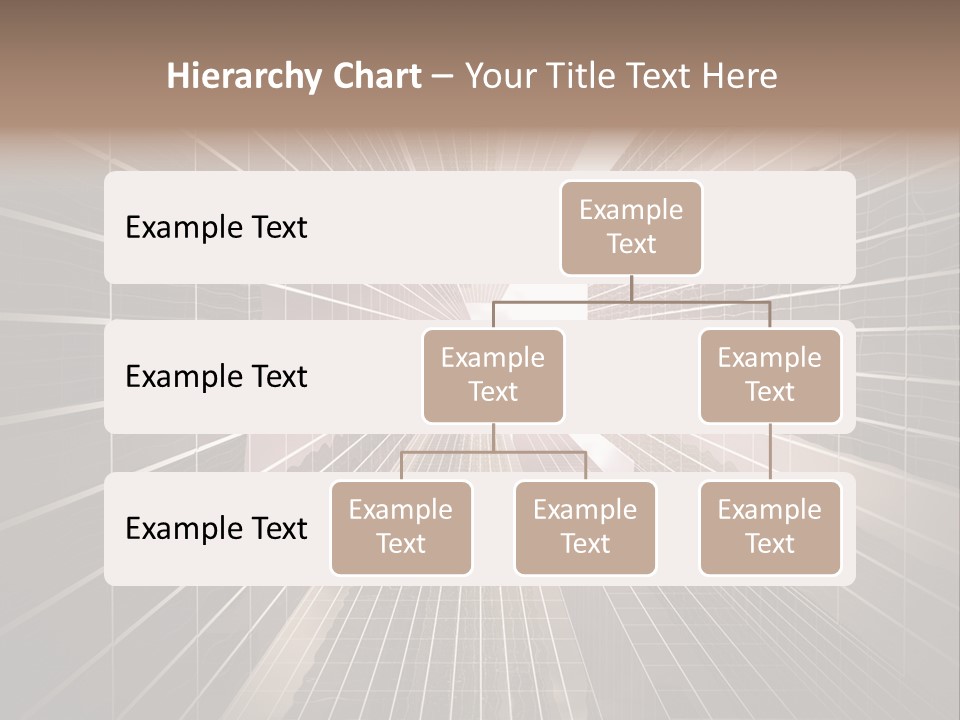 Hierarchy Chart – Your Title Text Here

Example Text

Example Text

Example Text

Example Text

Example Text

Example Text

Example Text

Example Text

Example Text